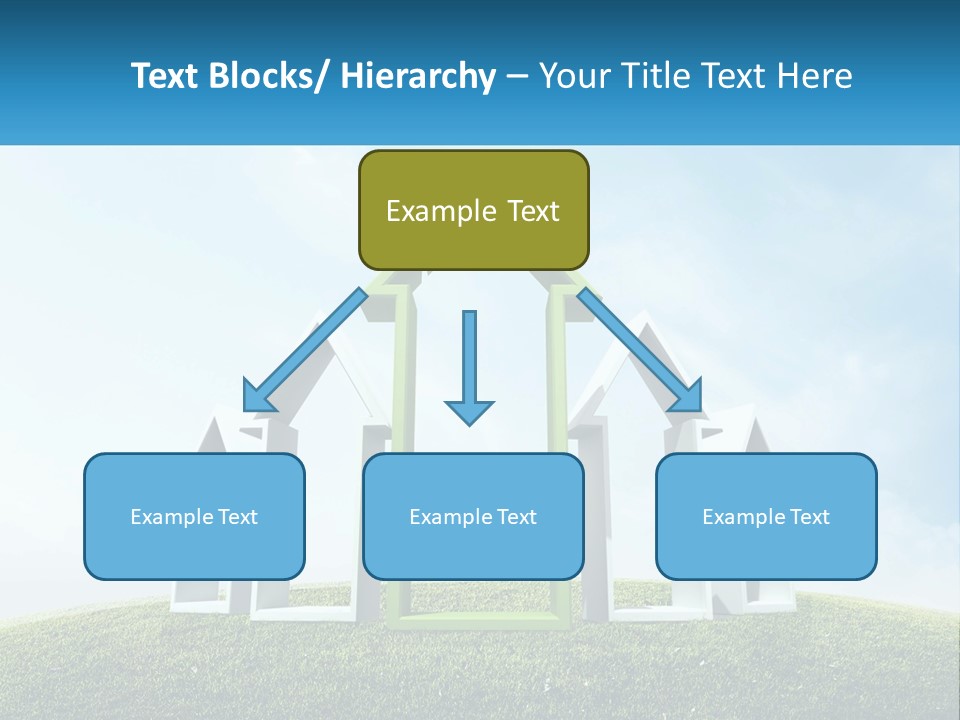 Text Blocks/ Hierarchy – Your Title Text Here

Example Text

Example Text

Example Text

Example Text